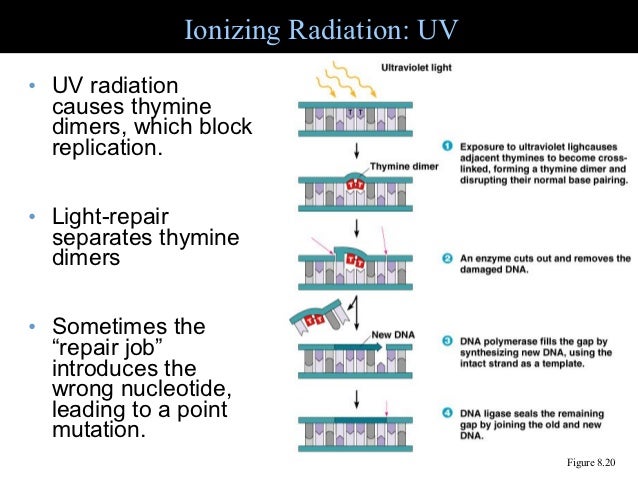 Ionizing Radiation: UV

• UV radiation causes thymine dimers, which block replication.

• Light-repair separates thymine dimers

• Sometimes the "repair job" introduces the wrong nucleotide, leading to a point mutation.

Ultraviolet light

T T

Thymine dimer

T T

1 Exposure to ultraviolet lighcauses adjacent thymines to become cross-linked, forming a thymine dimer and disrupting their normal base pairing.

T T

2 An enzyme cuts out and removes the damaged DNA.

T T

New DNA

3 DNA polymerase fills the gap by synthesizing new DNA, using the intact strand as a template.

4 DNA ligase seals the remaining gap by joining the old and new DNA.

Figure 8.20